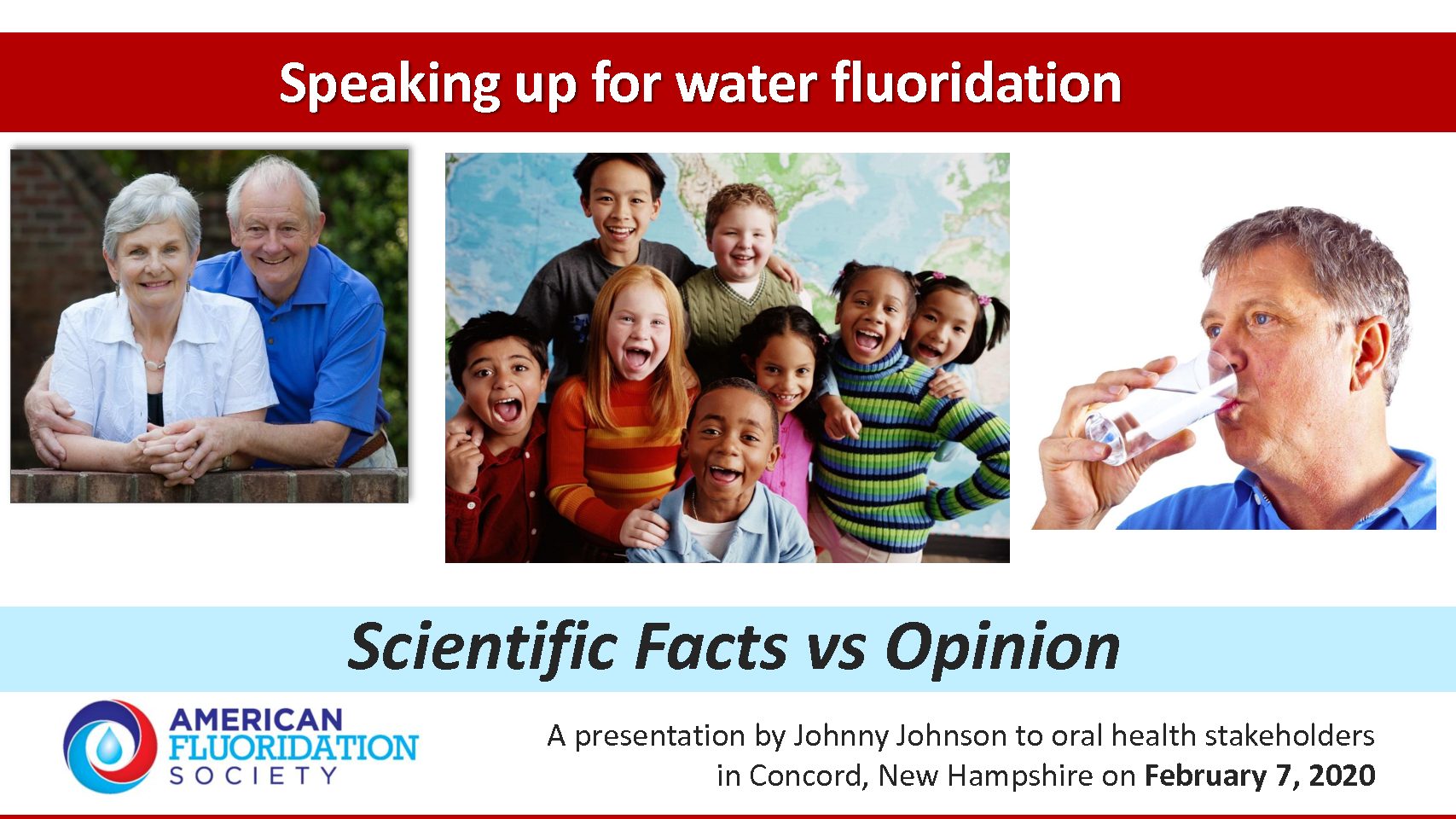 Speaking up for water fluoridation

Scientific Facts vs Opinion

AMERICAN FLUORIDATION SOCIETY

A presentation by Johnny Johnson to oral health stakeholders in Concord, New Hampshire on February 7, 2020